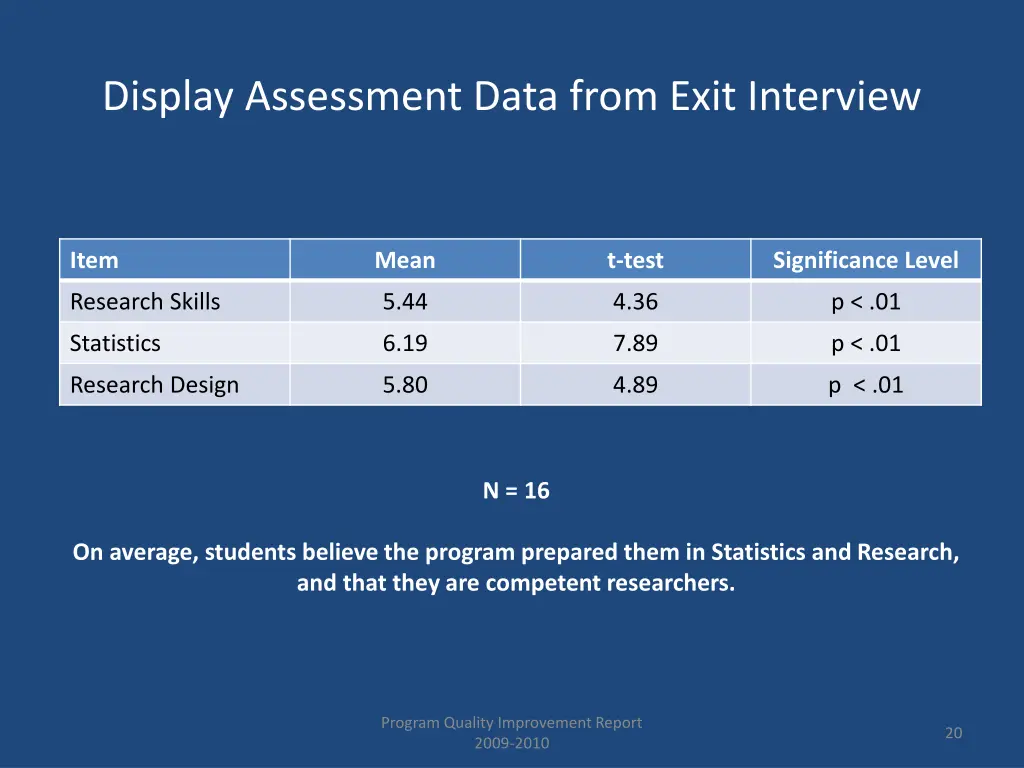 Display Assessment Data from Exit Interview

| Item | Mean | t-test | Significance Level |
|---|---|---|---|
| Research Skills | 5.44 | 4.36 | p < .01 |
| Statistics | 6.19 | 7.89 | p < .01 |
| Research Design | 5.80 | 4.89 | p < .01 |

N = 16

On average, students believe the program prepared them in Statistics and Research, and that they are competent researchers.

Program Quality Improvement Report
2009-2010

20